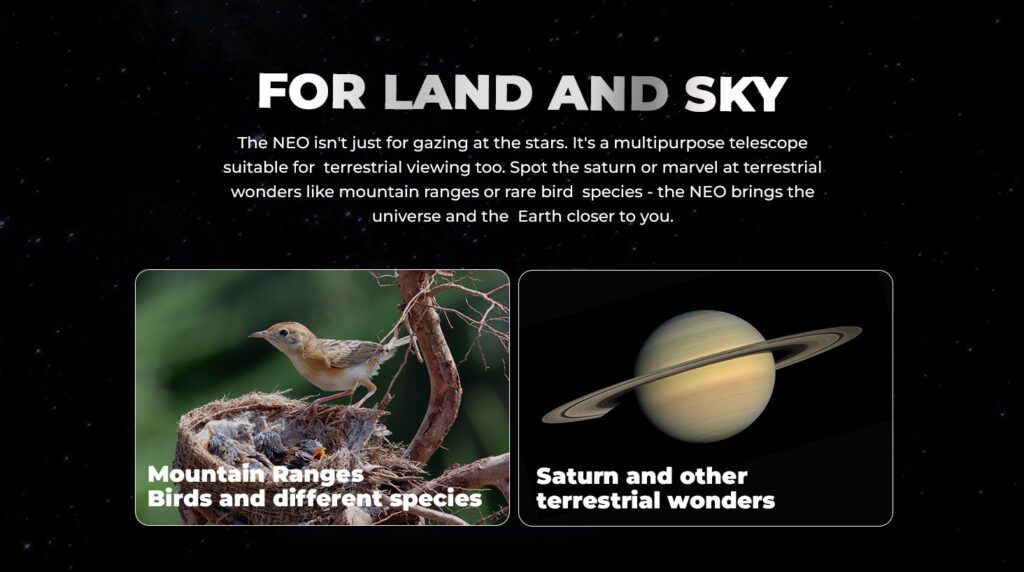 FOR LAND AND SKY

The NEO isn't just for gazing at the stars. It's a multipurpose telescope suitable for terrestrial viewing too. Spot the saturn or marvel at terrestrial wonders like mountain ranges or rare bird species - the NEO brings the universe and the Earth closer to you.

Mountain Ranges
Birds and different species

Saturn and other terrestrial wonders